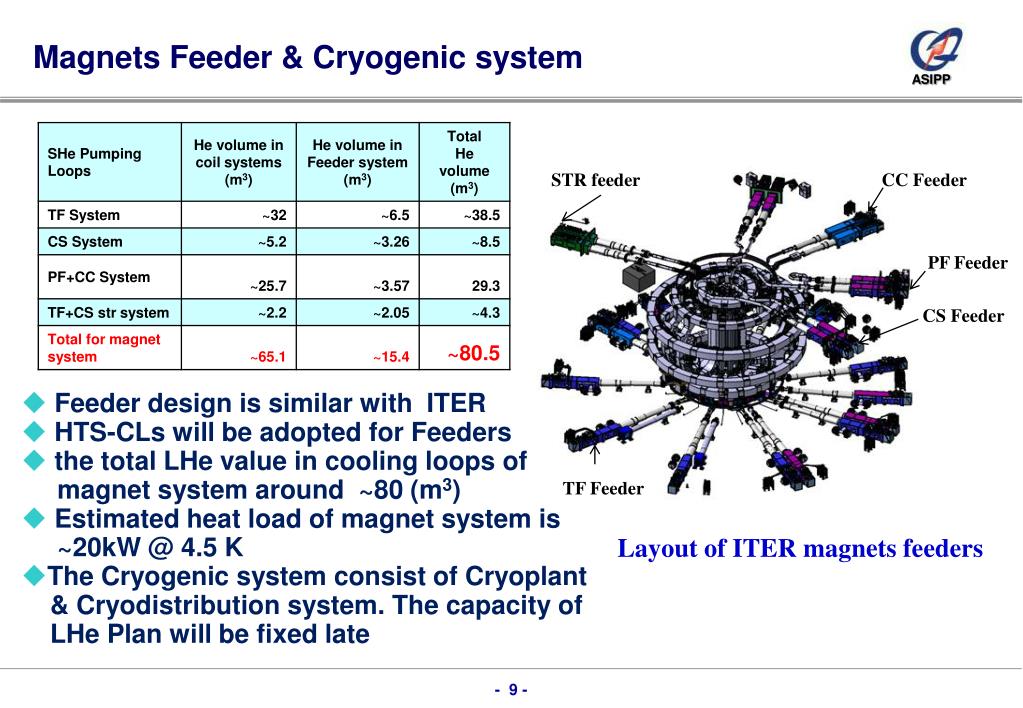 Magnets Feeder & Cryogenic system

ASIPP

| SHe Pumping Loops | He volume in coil systems ($m^3$) | He volume in Feeder system ($m^3$) | Total He volume ($m^3$) |
|---|---|---|---|
| TF System | ~32 | ~6.5 | ~38.5 |
| CS System | ~5.2 | ~3.26 | ~8.5 |
| PF+CC System | ~25.7 | ~3.57 | 29.3 |
| TF+CS str system | ~2.2 | ~2.05 | ~4.3 |
| Total for magnet system | ~65.1 | ~15.4 | ~80.5 |

◆ Feeder design is similar with ITER
◆ HTS-CLs will be adopted for Feeders
◆ the total LHe value in cooling loops of magnet system around ~80 ($m^3$)
◆ Estimated heat load of magnet system is ~20kW @ 4.5 K
◆The Cryogenic system consist of Cryoplant & Cryodistribution system. The capacity of LHe Plan will be fixed late

STR feeder
CC Feeder
PF Feeder
CS Feeder
TF Feeder

Layout of ITER magnets feeders

- 9 -